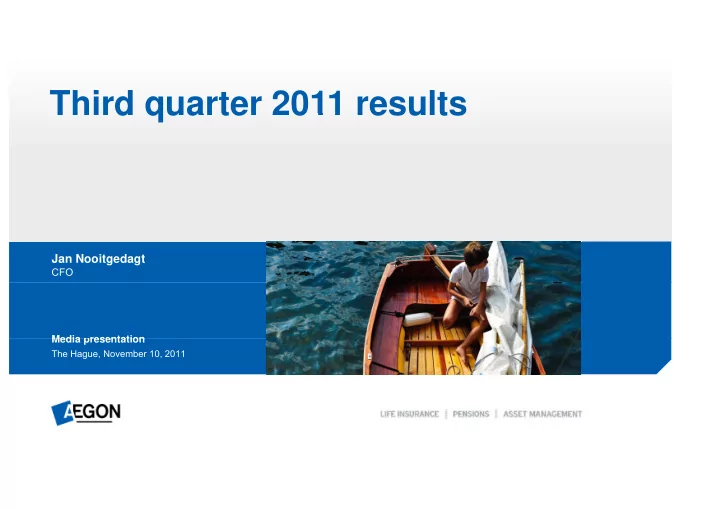 Third quarter 2011 results

Jan Nooitgedagt
CFO

Media presentation
The Hague, November 10, 2011

AEGON

LIFE INSURANCE | PENSIONS | ASSET MANAGEMENT